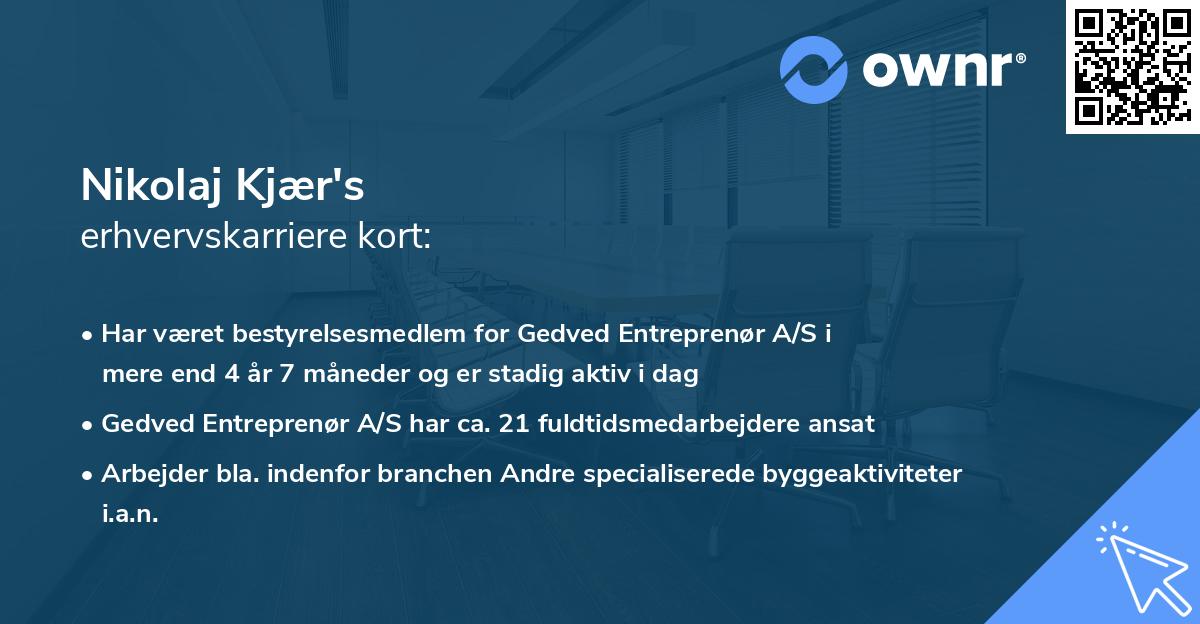 ownr®

Nikolaj Kjær's
erhvervskarriere kort:

• Har været bestyrelsesmedlem for Gedved Entreprenør A/S i mere end 4 år 7 måneder og er stadig aktiv i dag

• Gedved Entreprenør A/S har ca. 21 fuldtidsmedarbejdere ansat

• Arbejder bla. indenfor branchen Andre specialiserede byggeaktiviteter i.a.n.